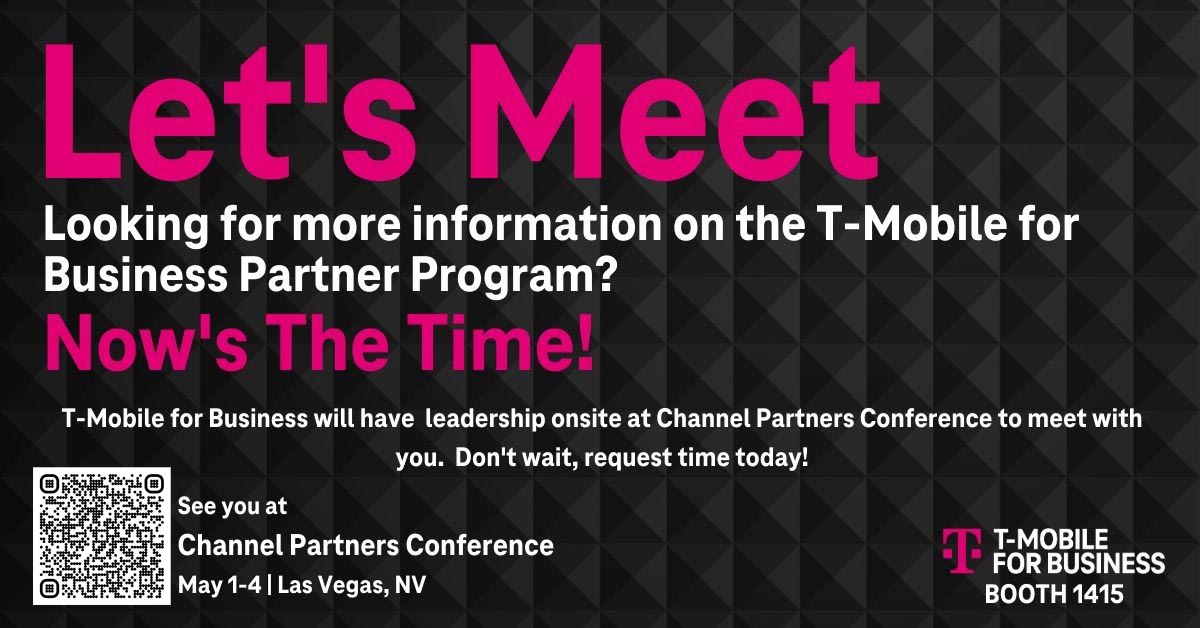 Let's Meet

Looking for more information on the T-Mobile for Business Partner Program?

Now's The Time!

T-Mobile for Business will have leadership onsite at Channel Partners Conference to meet with you. Don't wait, request time today!

See you at
Channel Partners Conference
May 1-4 | Las Vegas, NV

T-MOBILE FOR BUSINESS
BOOTH 1415